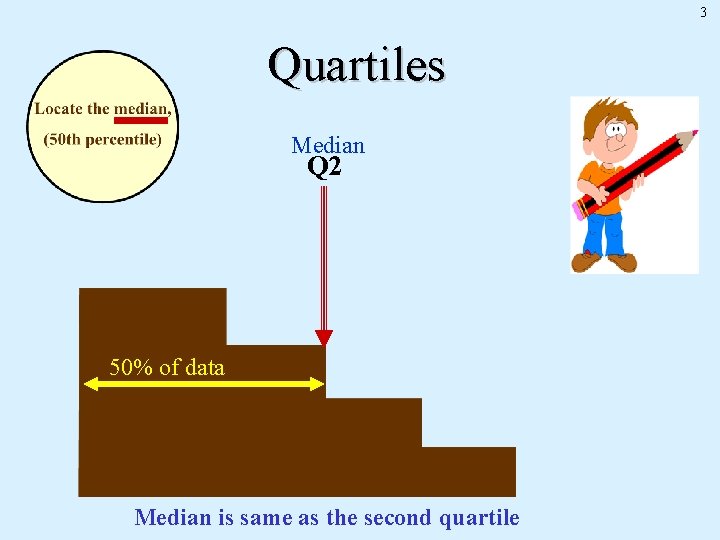 3

Quartiles

Locate the median, (50th percentile)

Median
Q2

50% of data

Median is same as the second quartile